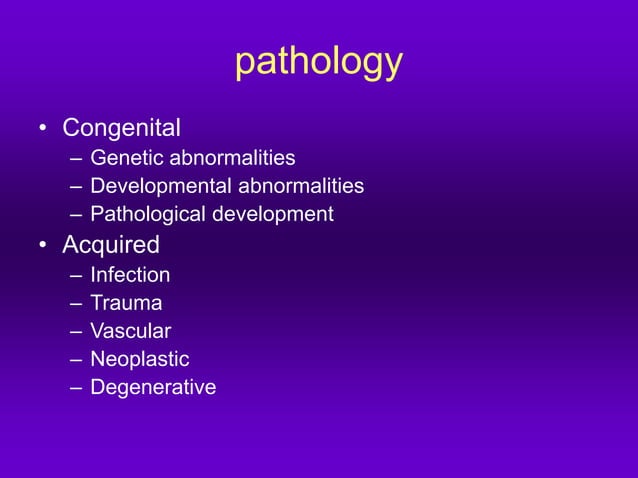 pathology

• Congenital
– Genetic abnormalities
– Developmental abnormalities
– Pathological development
• Acquired
– Infection
– Trauma
– Vascular
– Neoplastic
– Degenerative